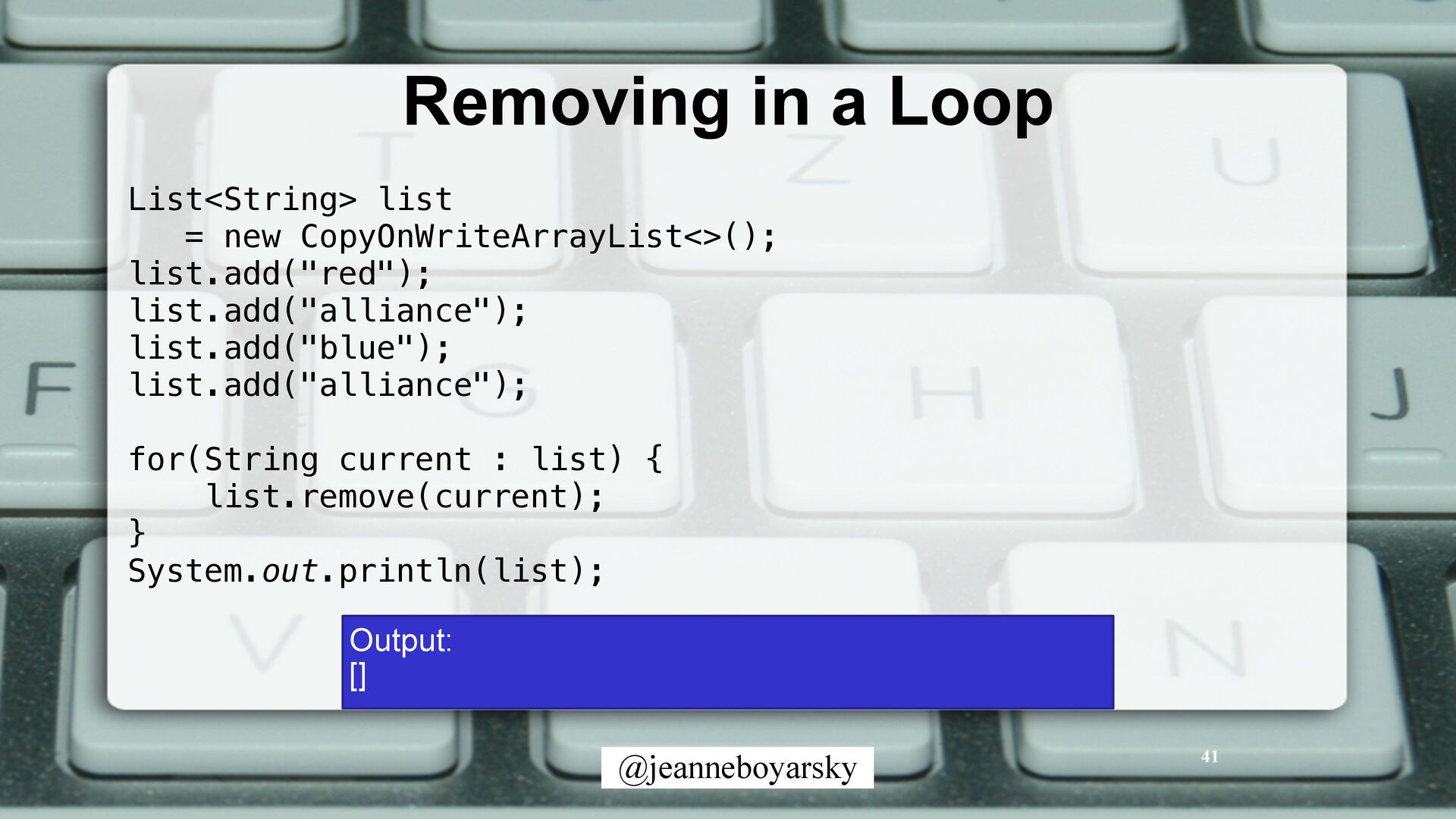 Removing in a Loop

List<String> list
   = new CopyOnWriteArrayList<>();
list.add("red");
list.add("alliance");
list.add("blue");
list.add("alliance");

for(String current : list) {
    list.remove(current);
}
System.out.println(list);

Output:
[]

@jeanneboyarsky

41